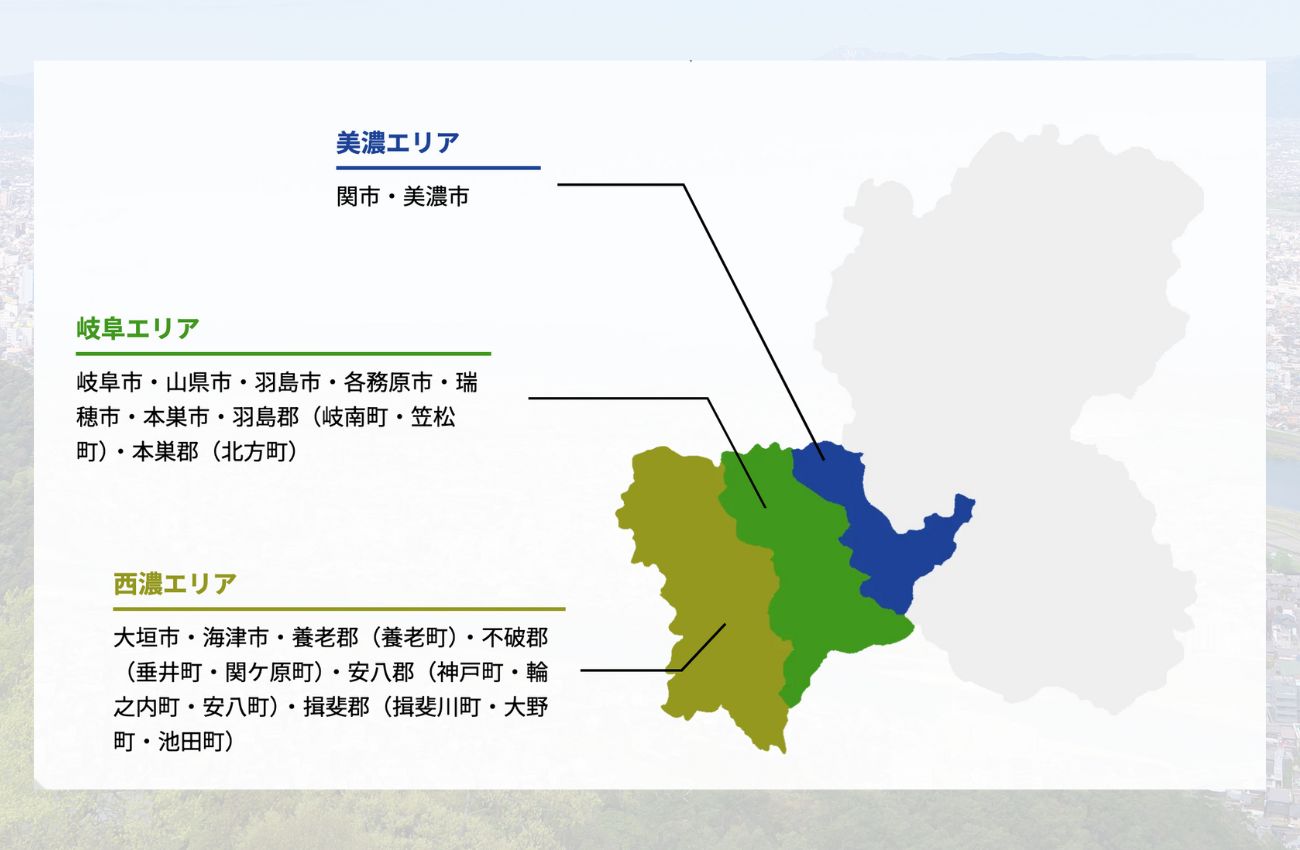 美濃エリア

関市・美濃市

岐阜エリア

岐阜市・山県市・羽島市・各務原市・瑞穂市・本巣市・羽島郡（岐南町・笠松町）・本巣郡（北方町）

西濃エリア

大垣市・海津市・養老郡（養老町）・不破郡（垂井町・関ケ原町）・安八郡（神戸町・輪之内町・安八町）・揖斐郡（揖斐川町・大野町・池田町）